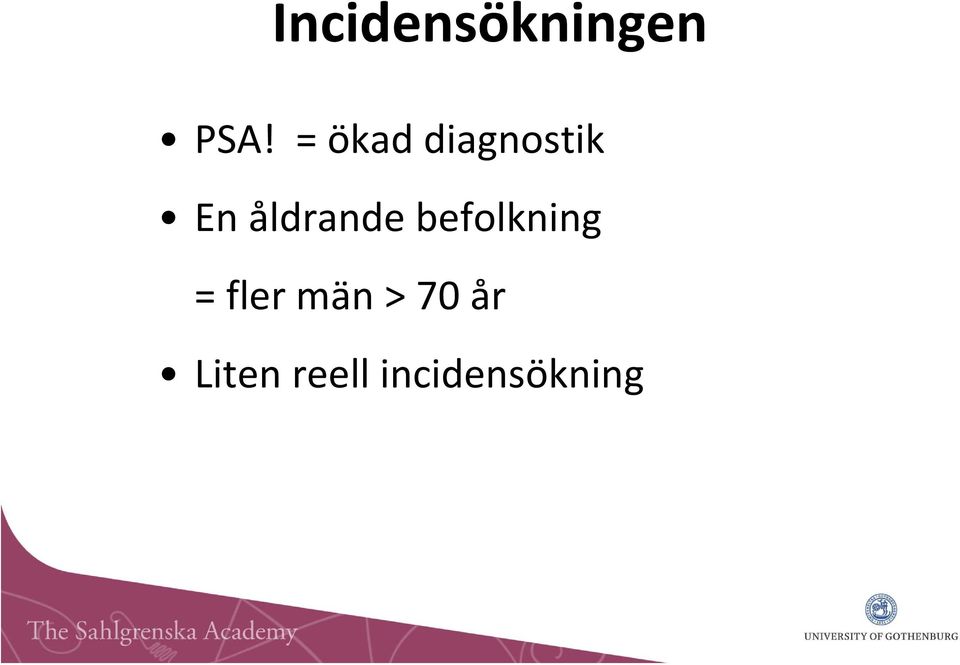 Incidensökningen

• PSA! = ökad diagnostik

• En åldrande befolkning

= fler män > 70 år

• Liten reell incidensökning

The Sahlgrenska Academy

UNIVERSITY OF GOTHENBURG